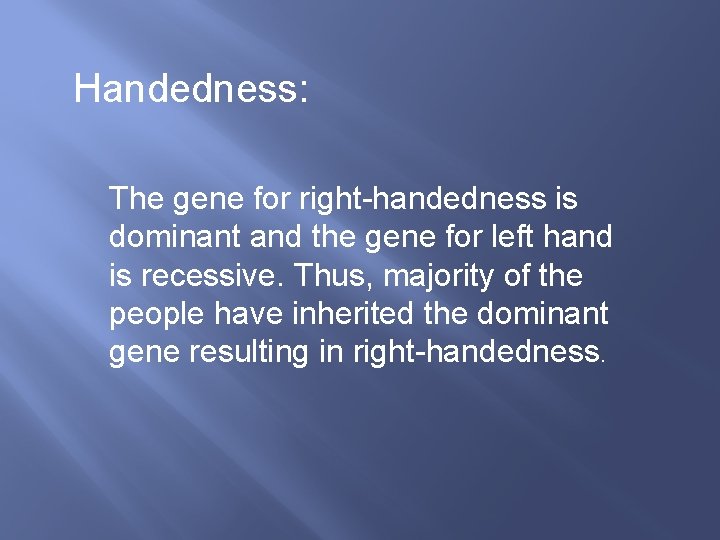 Handedness:

The gene for right-handedness is dominant and the gene for left hand is recessive. Thus, majority of the people have inherited the dominant gene resulting in right-handedness.